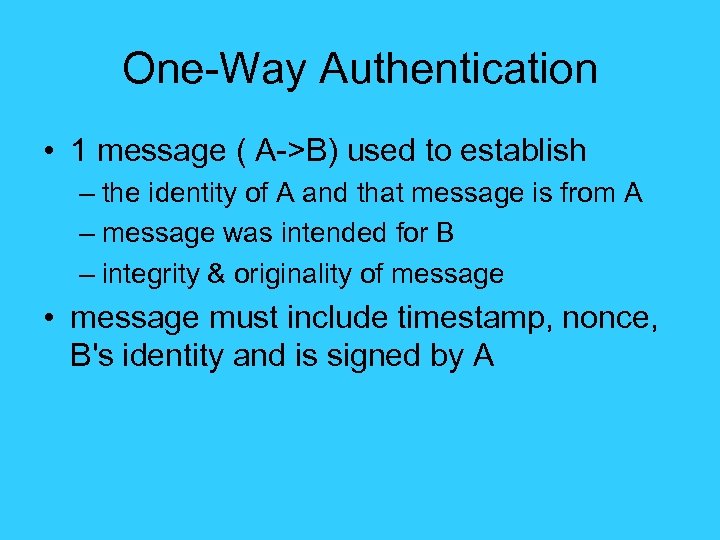 One-Way Authentication

• 1 message ( A->B) used to establish
– the identity of A and that message is from A
– message was intended for B
– integrity & originality of message

• message must include timestamp, nonce, B's identity and is signed by A